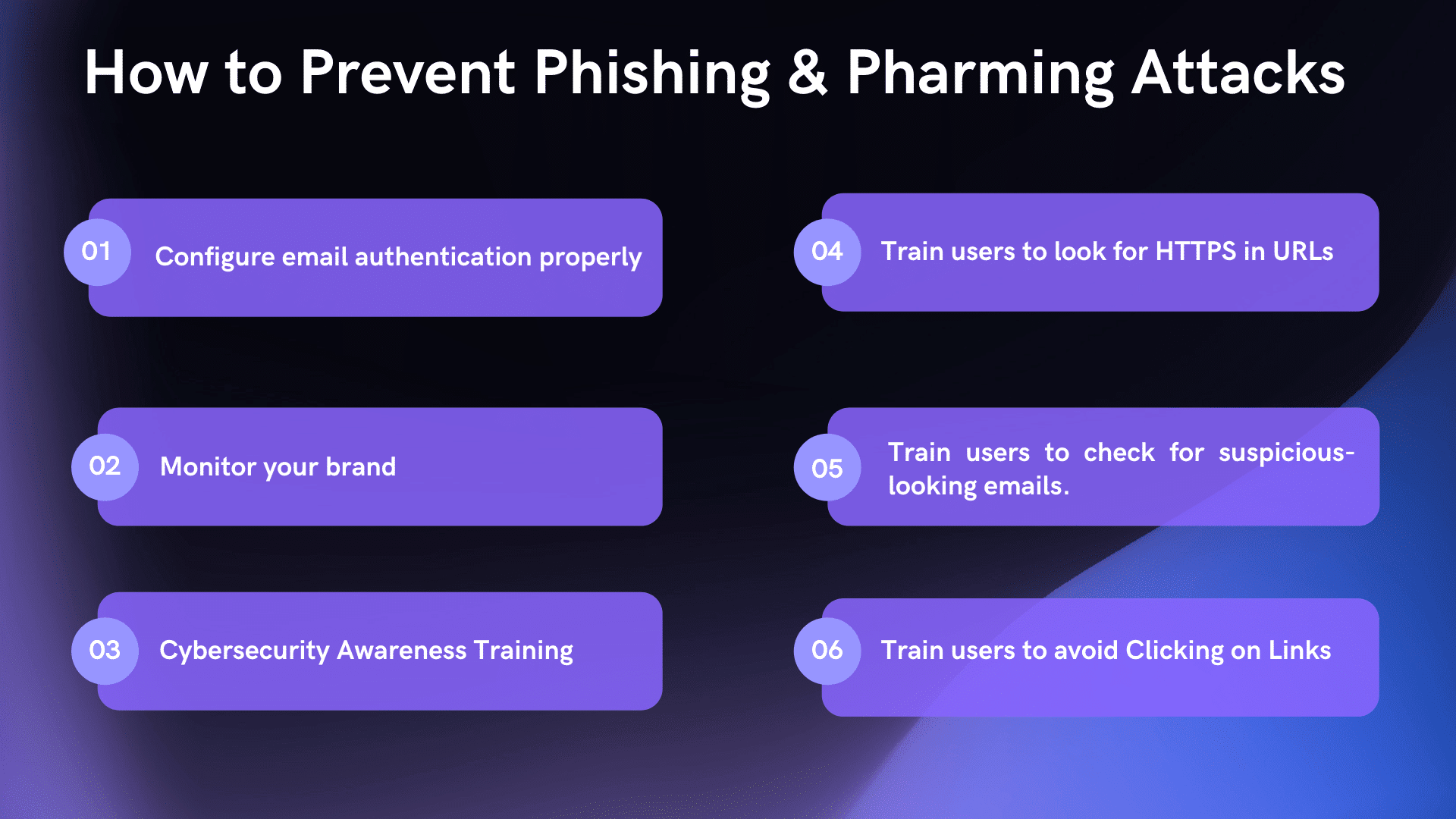 How to Prevent Phishing & Pharming Attacks

01 Configure email authentication properly

02 Monitor your brand

03 Cybersecurity Awareness Training

04 Train users to look for HTTPS in URLs

05 Train users to check for suspicious-looking emails.

06 Train users to avoid Clicking on Links